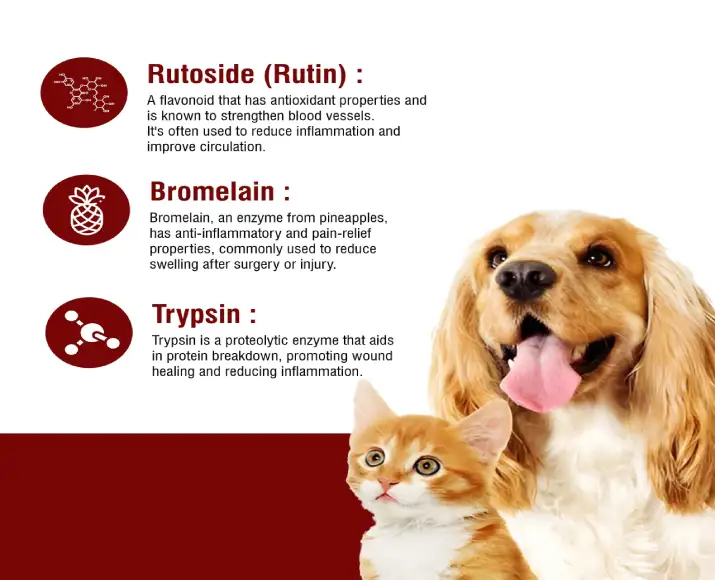 Rutoside (Rutin) :

A flavonoid that has antioxidant properties and is known to strengthen blood vessels. It's often used to reduce inflammation and improve circulation.

Bromelain :

Bromelain, an enzyme from pineapples, has anti-inflammatory and pain-relief properties, commonly used to reduce swelling after surgery or injury.

Trypsin :

Trypsin is a proteolytic enzyme that aids in protein breakdown, promoting wound healing and reducing inflammation.